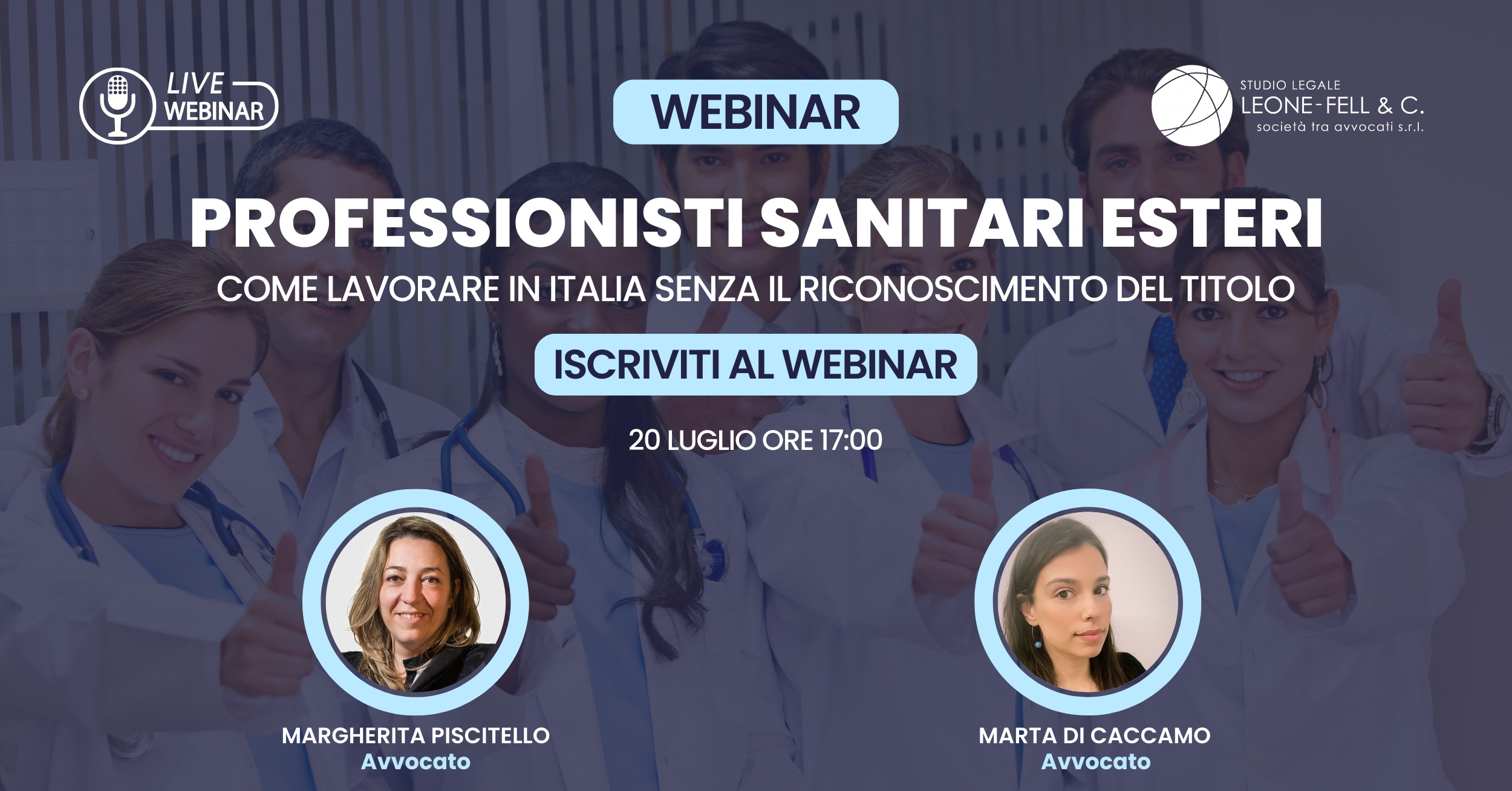 LIVE WEBINAR

WEBINAR

STUDIO LEGALE
LEONE-FELL & C.
società tra avvocati s.r.l.

PROFESSIONISTI SANITARI ESTERI

COME LAVORARE IN ITALIA SENZA IL RICONOSCIMENTO DEL TITOLO

ISCRIVITI AL WEBINAR

20 LUGLIO ORE 17:00

MARGHERITA PISCITELLO
Avvocato

MARTA DI CACCAMO
Avvocato